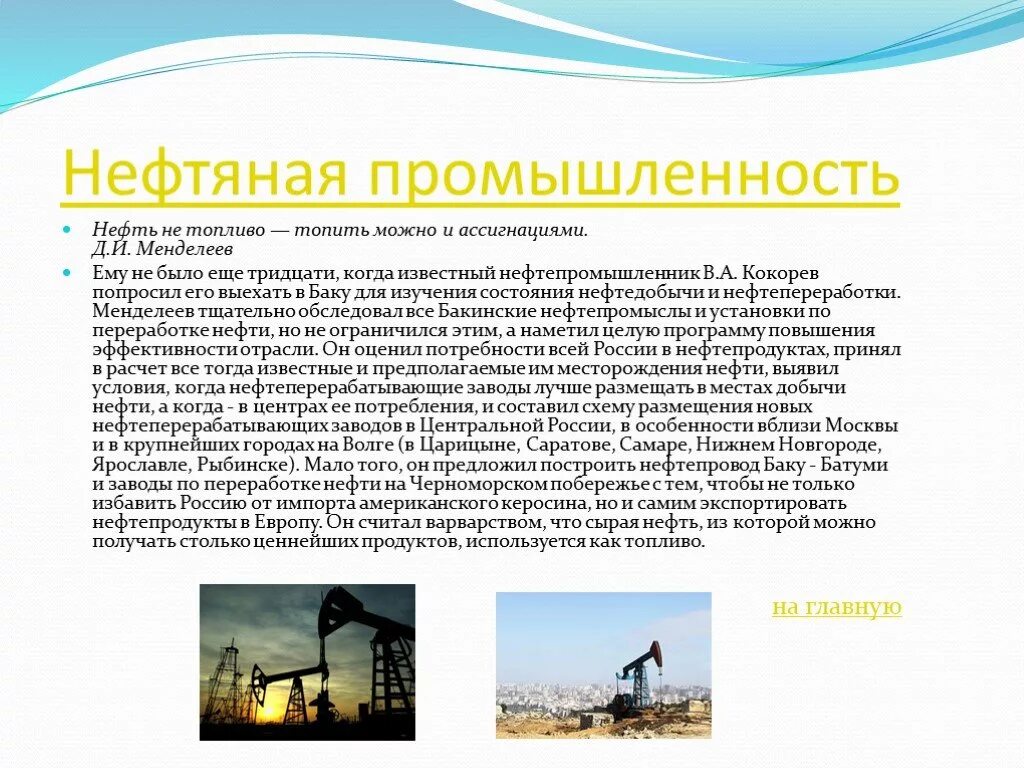 Нефтяная промышленность

Нефть не топливо — топить можно и ассигнациями. Д.И. Менделеев

Ему не было еще тридцати, когда известный нефтепромышленник В.А. Кокорев попросил его выехать в Баку для изучения состояния нефтедобычи и нефтепереработки. Менделеев тщательно обследовал все Бакинские нефтепромыслы и установки по переработке нефти, но не ограничился этим, а наметил целую программу повышения эффективности отрасли. Он оценил потребности всей России в нефтепродуктах, принял в расчет все тогда известные и предполагаемые им месторождения нефти, выявил условия, когда нефтеперерабатывающие заводы лучше размещать в местах добычи нефти, а когда - в центрах ее потребления, и составил схему размещения новых нефтеперерабатывающих заводов в Центральной России, в особенности вблизи Москвы и в крупнейших городах на Волге (в Царицыне, Саратове, Самаре, Нижнем Новгороде, Ярославле, Рыбинске). Мало того, он предложил построить нефтепровод Баку - Батуми и заводы по переработке нефти на Черноморском побережье с тем, чтобы не только избавить Россию от импорта американского керосина, но и самим экспортировать нефтепродукты в Европу. Он считал варварством, что сырая нефть, из которой можно получать столько ценнейших продуктов, используется как топливо.

на главную